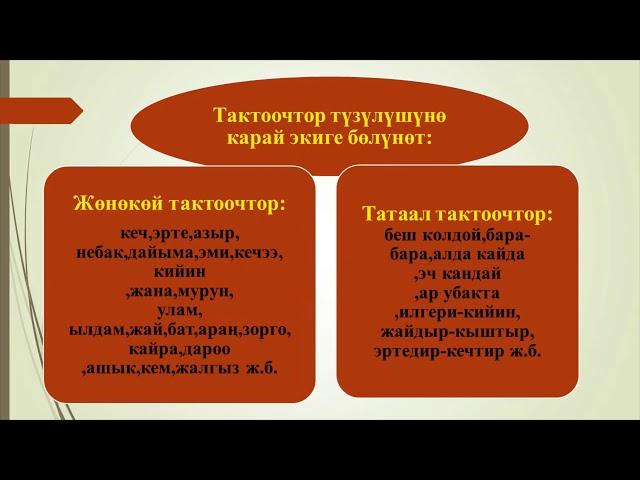 Тактоочтор түзүлүшүнө карай экиге бөлүнөт:

Жөнөкөй тактоочтор:
кеч,эрте,азыр, небак,дайыма,эми,кечээ, кийин ,жана,мурун, улам, ылдам,жай,бат,араң,зорго, кайра,дароо ,ашык,кем,жалгыз ж.б.

Татаал тактоочтор:
беш колдой,бара-бара,алда кайда ,эч кандай ,ар убакта ,илгери-кийин, жайдыр-кыштыр, эртедир-кечтир ж.б.